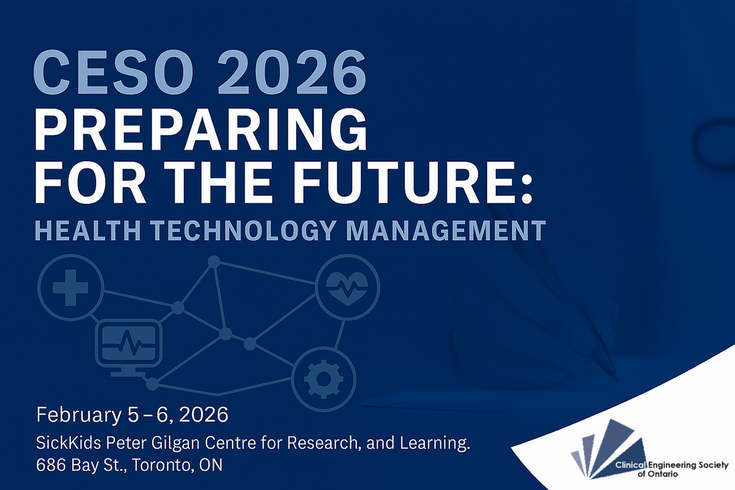 CESO 2026
PREPARING FOR THE FUTURE:
HEALTH TECHNOLOGY MANAGEMENT

February 5 – 6, 2026
SickKids Peter Gilgan Centre for Research, and Learning.
686 Bay St., Toronto, ON

Clinical Engineering Society of Ontario